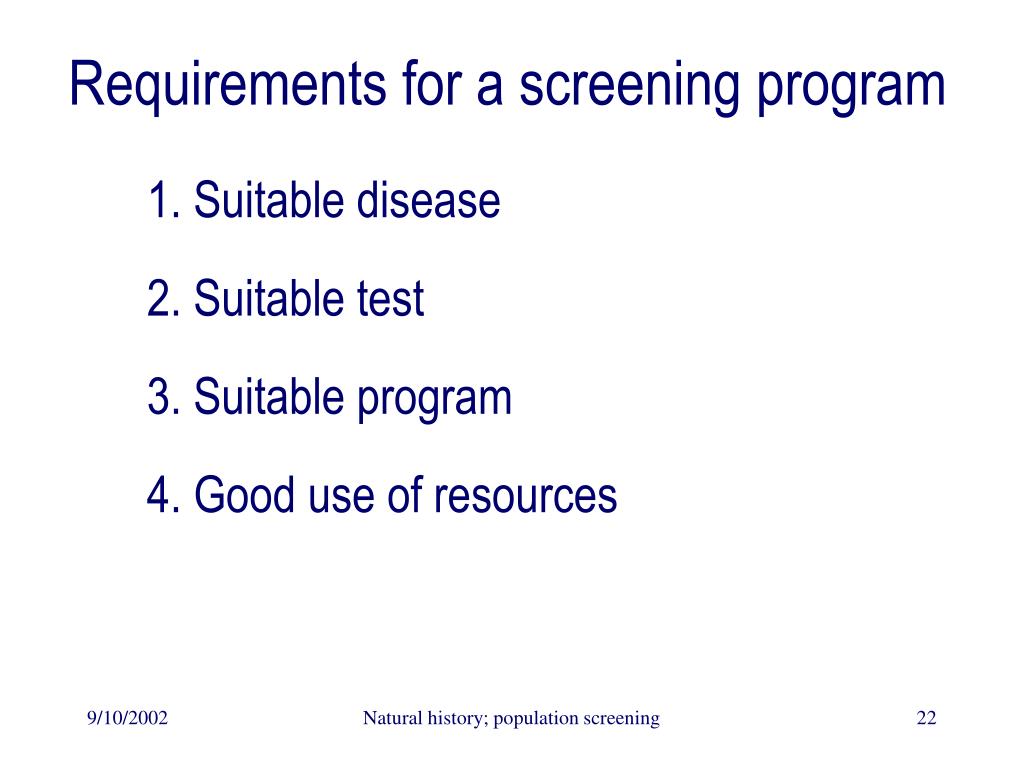 Requirements for a screening program

1. Suitable disease

2. Suitable test

3. Suitable program

4. Good use of resources

9/10/2002

Natural history; population screening

22